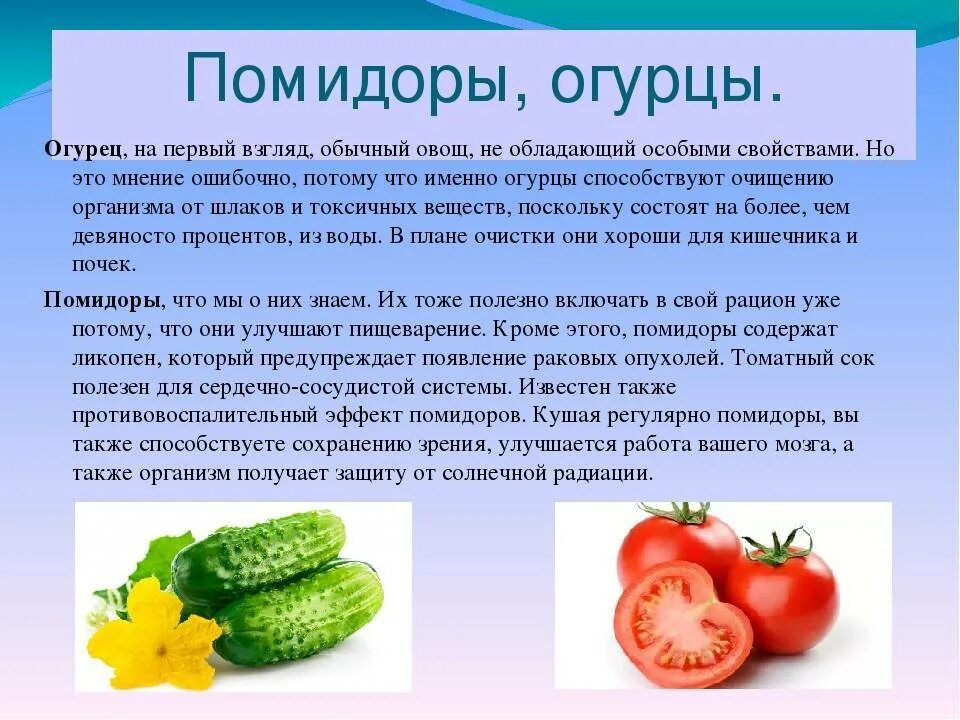 Помидоры, огурцы.

Огурец, на первый взгляд, обычный овощ, не обладающий особыми свойствами. Но это мнение ошибочно, потому что именно огурцы способствуют очищению организма от шлаков и токсичных веществ, поскольку состоят на более, чем девяносто процентов, из воды. В плане очистки они хороши для кишечника и почек.

Помидоры, что мы о них знаем. Их тоже полезно включать в свой рацион уже потому, что они улучшают пищеварение. Кроме этого, помидоры содержат ликопен, который предупреждает появление раковых опухолей. Томатный сок полезен для сердечно-сосудистой системы. Известен также противовоспалительный эффект помидоров. Кушая регулярно помидоры, вы также способствуете сохранению зрения, улучшается работа вашего мозга, а также организм получает защиту от солнечной радиации.